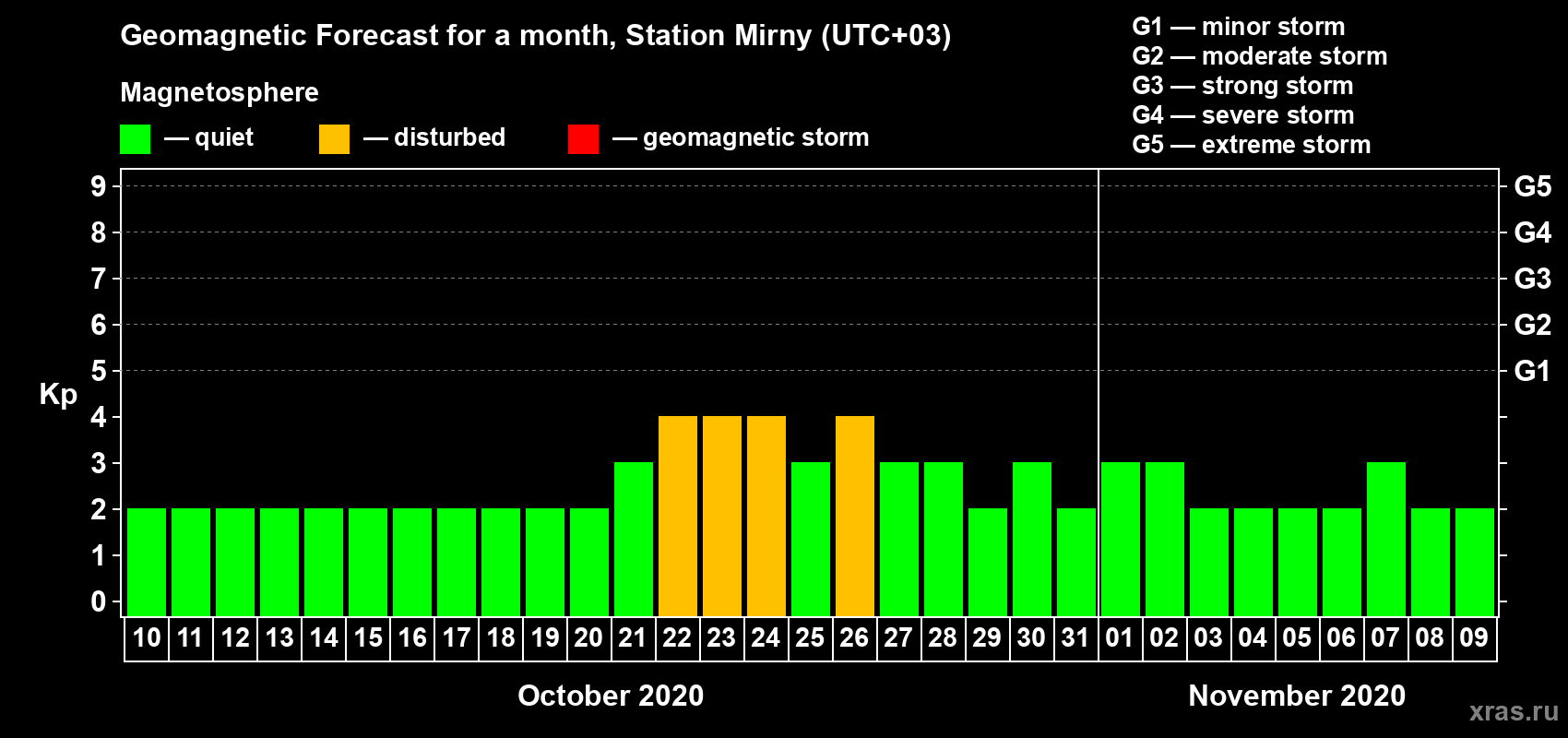 Geomagnetic Forecast for a month, Station Mirny (UTC+03)

Magnetosphere

— quiet — disturbed — geomagnetic storm

G1 — minor storm
G2 — moderate storm
G3 — strong storm
G4 — severe storm
G5 — extreme storm

Kp

9 8 7 6 5 4 3 2 1 0

G5 G4 G3 G2 G1

10 11 12 13 14 15 16 17 18 19 20 21 22 23 24 25 26 27 28 29 30 31 01 02 03 04 05 06 07 08 09

October 2020

November 2020

xras.ru